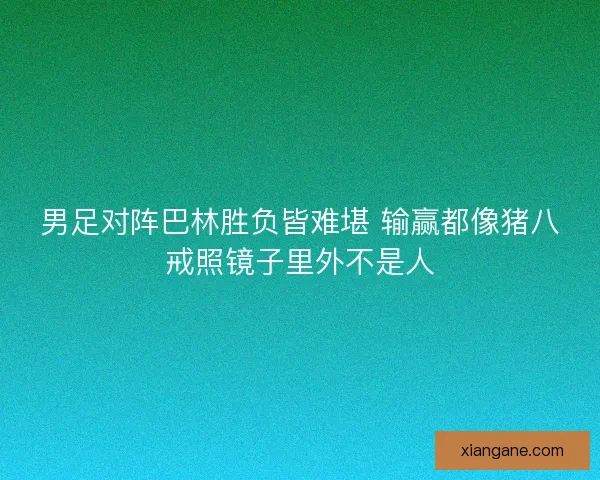 男足对阵巴林胜负皆难堪 输赢都像猪八戒照镜子里外不是人

xiangane.com